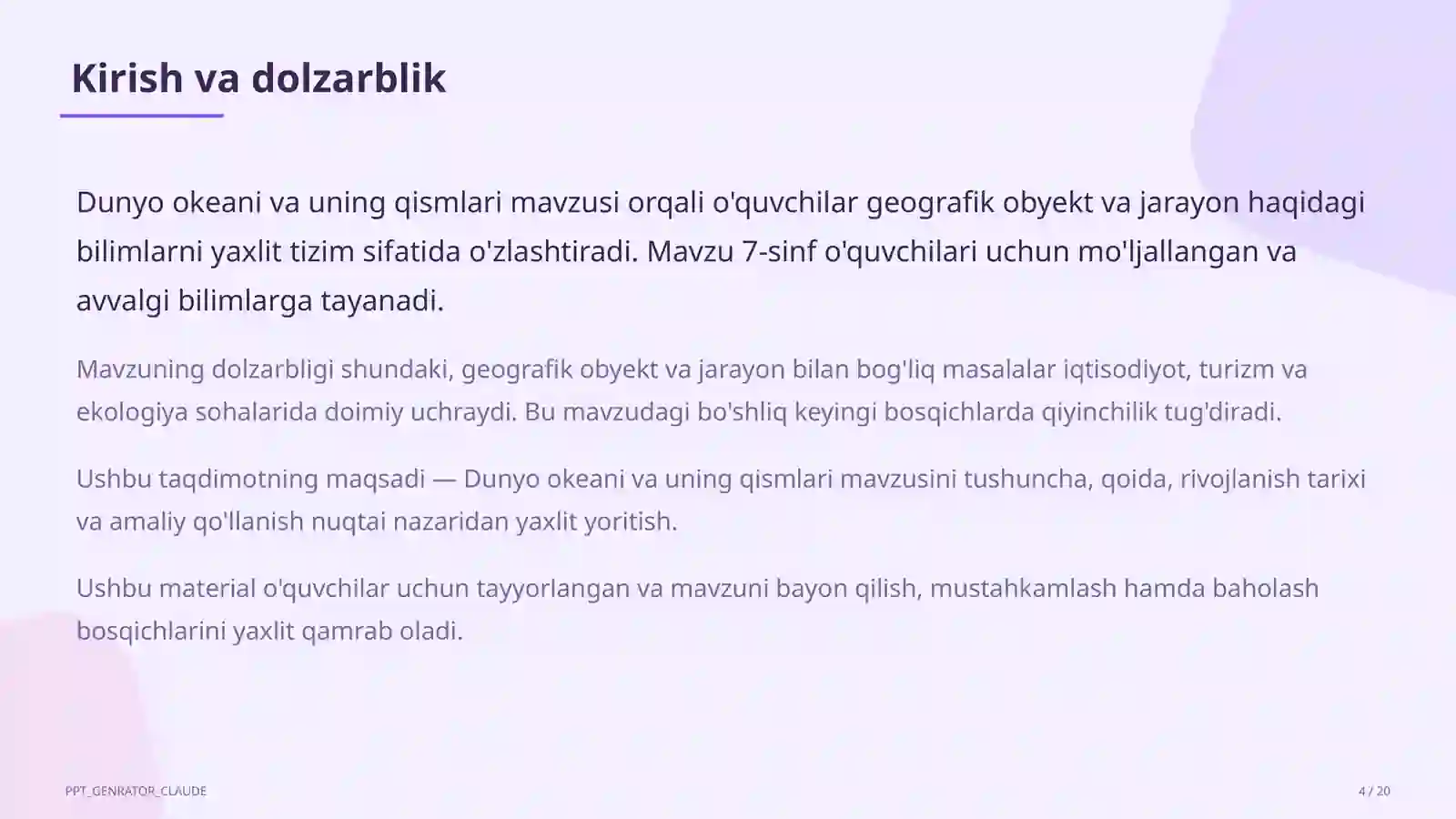 Kirish va dolzarblik

Dunyo okeani va uning qismlari mavzusi orqali o'quvchilar geografik obyekt va jarayon haqidagi bilimlarni yaxlit tizim sifatida o'zlashtiradi. Mavzu 7-sinf o'quvchilari uchun mo'ljallangan va avvalgi bilimlarga tayanadi.

Mavzuning dolzarbligi shundaki, geografik obyekt va jarayon bilan bog'liq masalalar iqtisodiyot, turizm va ekologiya sohalarida doimiy uchraydi. Bu mavzudagi bo'shliq keyingi bosqichlarda qiyinchilik tug'diradi.

Ushbu taqdimotning maqsadi — Dunyo okeani va uning qismlari mavzusini tushuncha, qoida, rivojlanish tarixi va amaliy qo'llanish nuqtai nazaridan yaxlit yoritish.

Ushbu material o'quvchilar uchun tayyorlangan va mavzuni bayon qilish, mustahkamlash hamda baholash bosqichlarini yaxlit qamrab oladi.

PPT_GENRATOR_CLAUDE

4 / 20